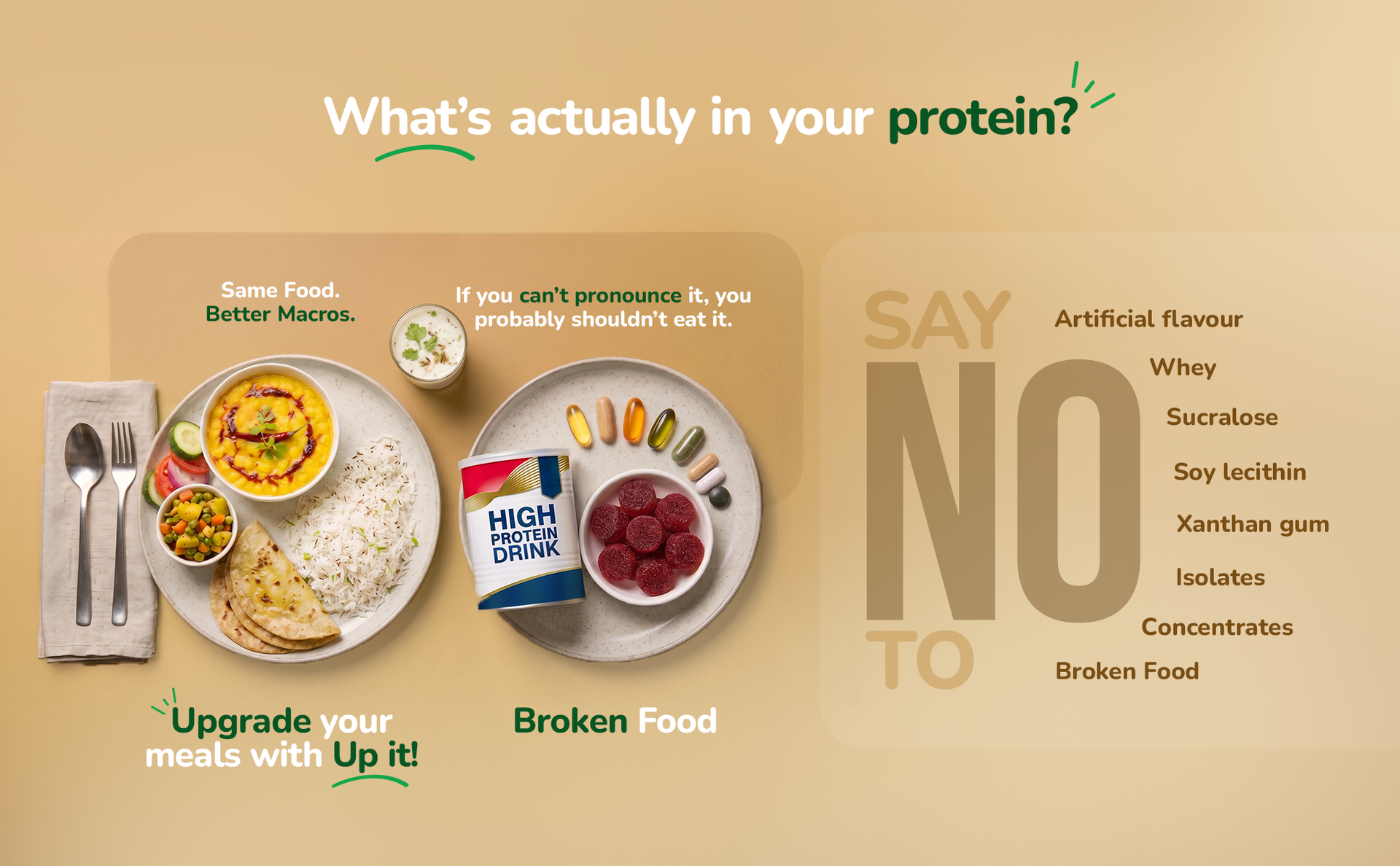 What's actually in your protein?

Same Food.
Better Macros.

If you can't pronounce it, you probably shouldn't eat it.

HIGH
PROTEIN
DRINK

Upgrade your meals with Up it!

Broken Food

SAY
NO
TO

Artificial flavour
Whey
Sucralose
Soy lecithin
Xanthan gum
Isolates
Concentrates
Broken Food